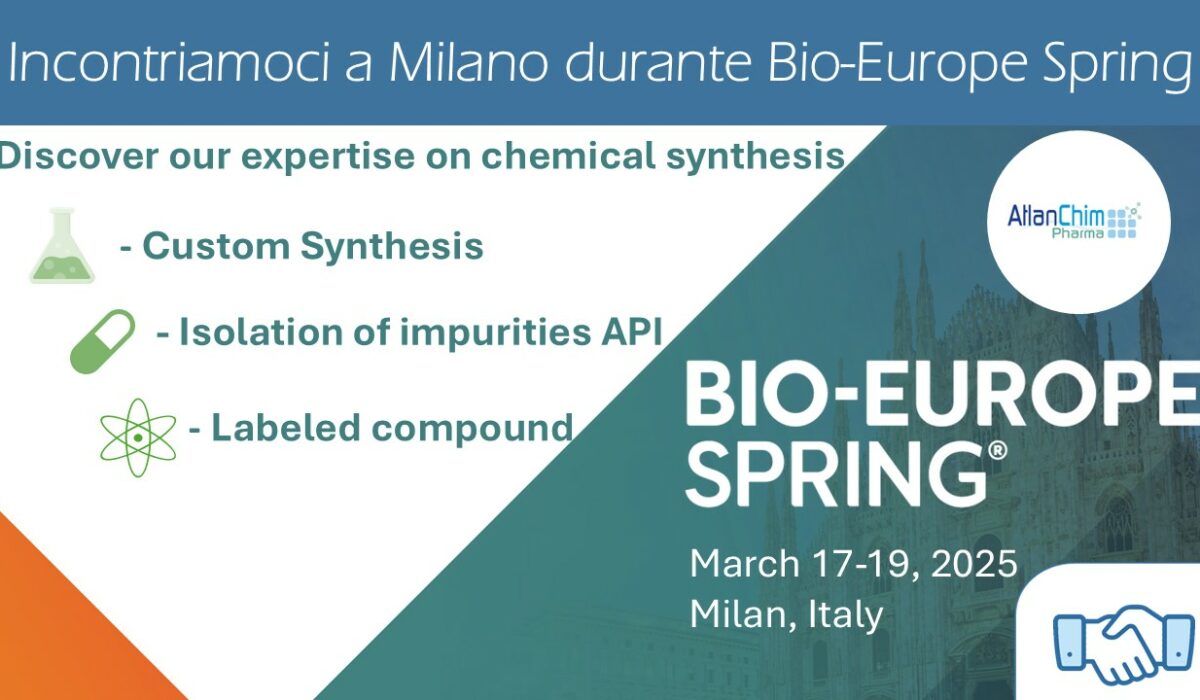 Incontriamoci a Milano durante Bio-Europe Spring

Discover our expertise on chemical synthesis

- Custom Synthesis

- Isolation of impurities API

- Labeled compound

AtlanChim Pharma

BIO-EUROPE SPRING®

March 17-19, 2025
Milan, Italy